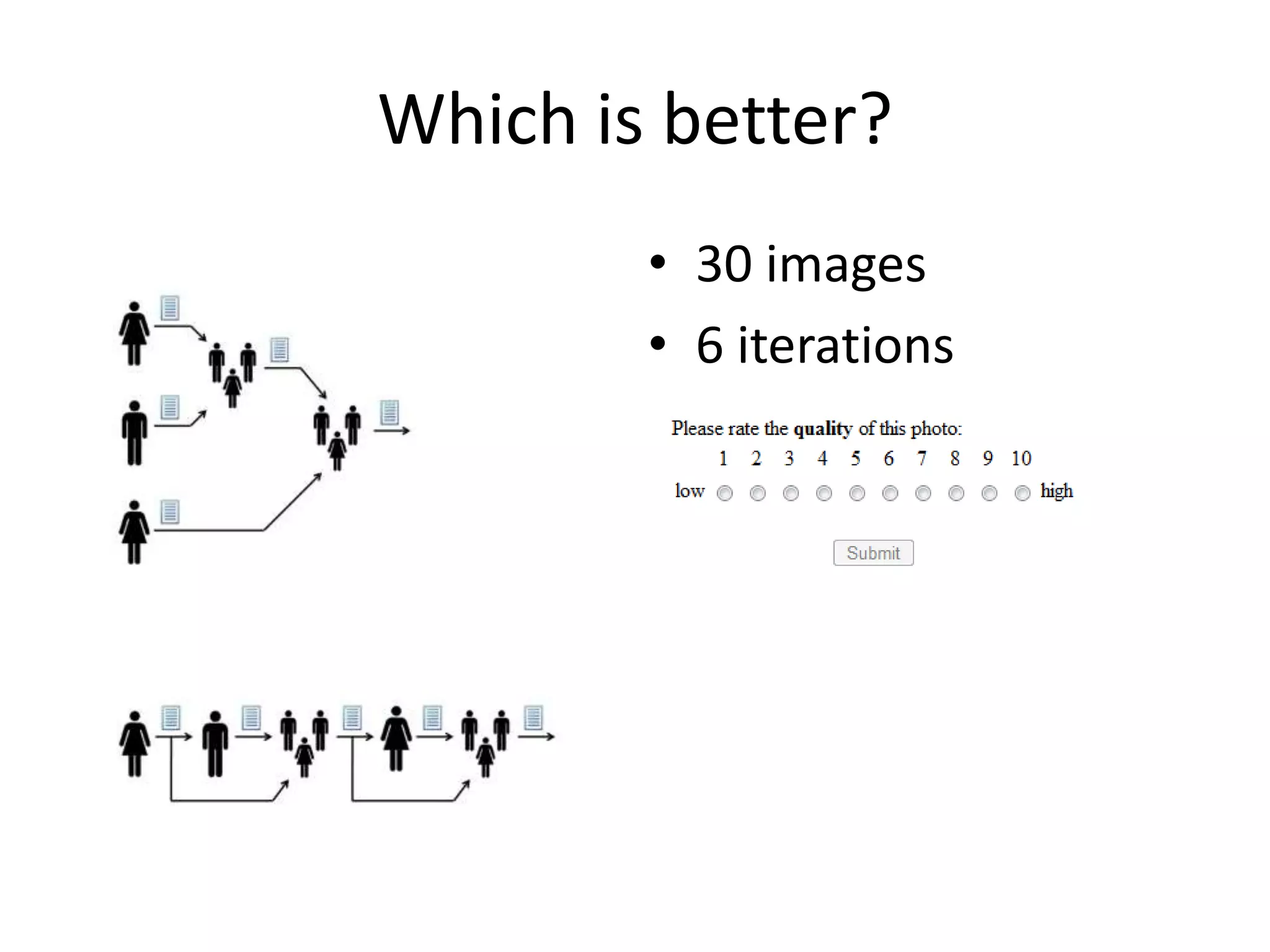 Which is better?

• 30 images
• 6 iterations

Please rate the **quality** of this photo:

1 2 3 4 5 6 7 8 9 10

low high

Submit